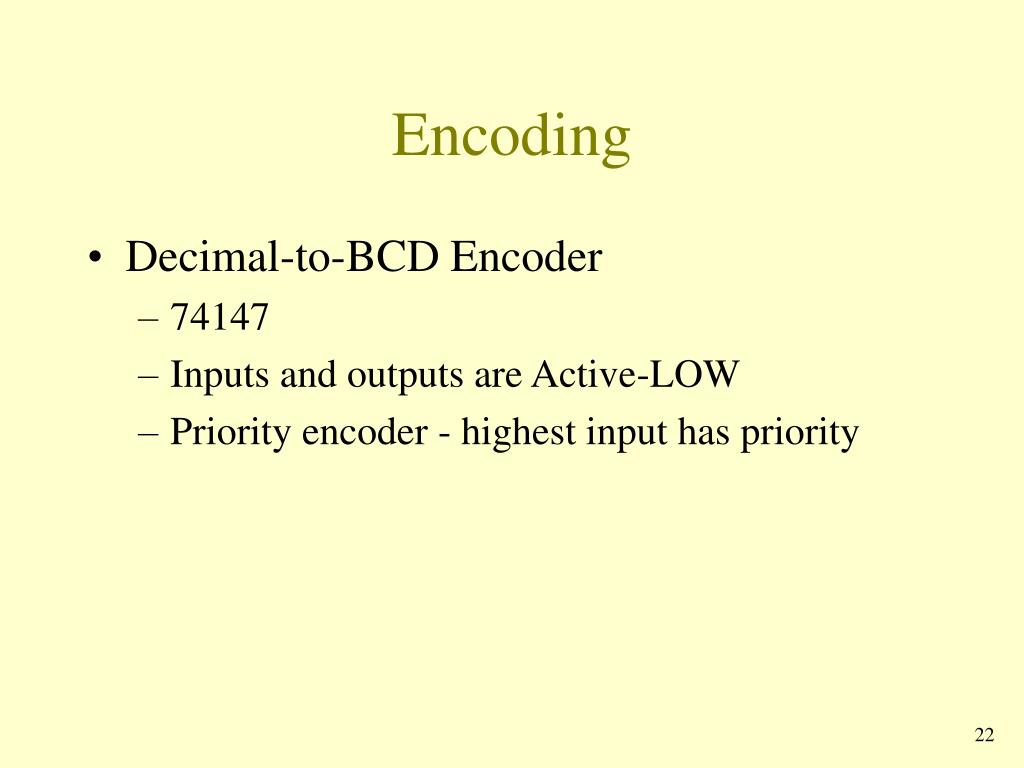 Encoding

• Decimal-to-BCD Encoder
– 74147
– Inputs and outputs are Active-LOW
– Priority encoder - highest input has priority

22